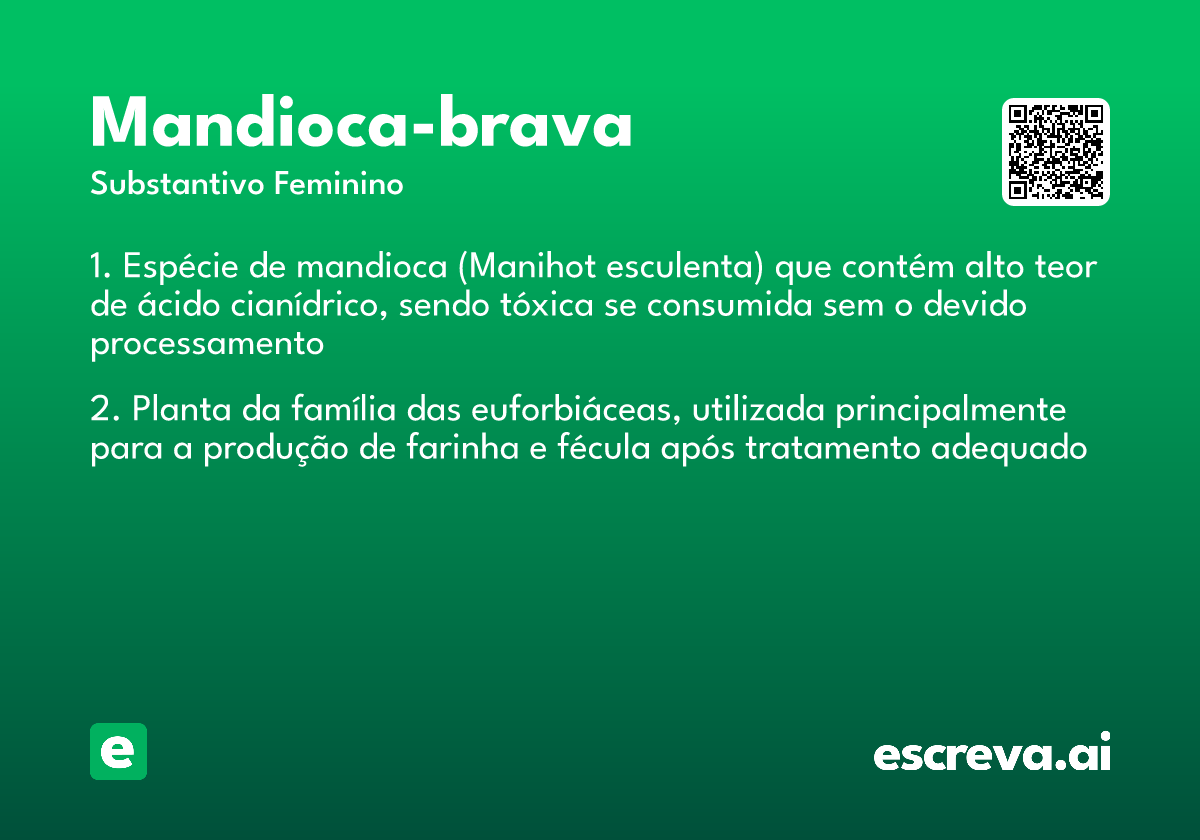 Mandioca-brava
Substantivo Feminino

1. Espécie de mandioca (Manihot esculenta) que contém alto teor de ácido cianídrico, sendo tóxica se consumida sem o devido processamento

2. Planta da família das euforbiáceas, utilizada principalmente para a produção de farinha e fécula após tratamento adequado

e

escreva.ai